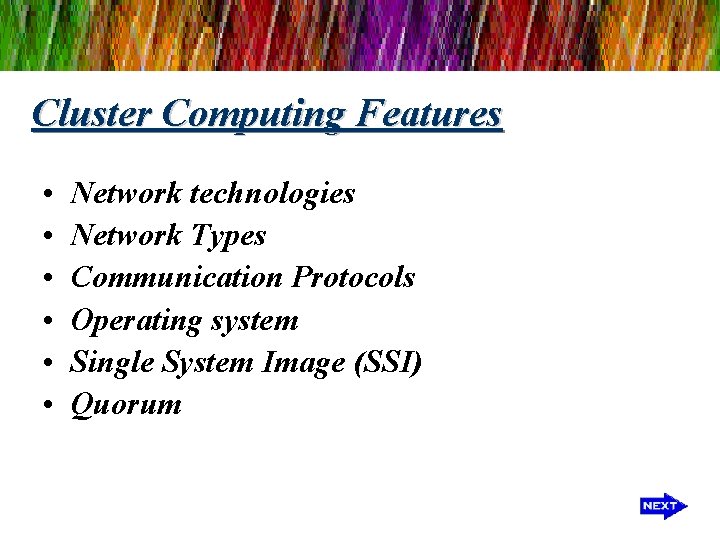 Cluster Computing Features

• Network technologies
• Network Types
• Communication Protocols
• Operating system
• Single System Image (SSI)
• Quorum

NEXT